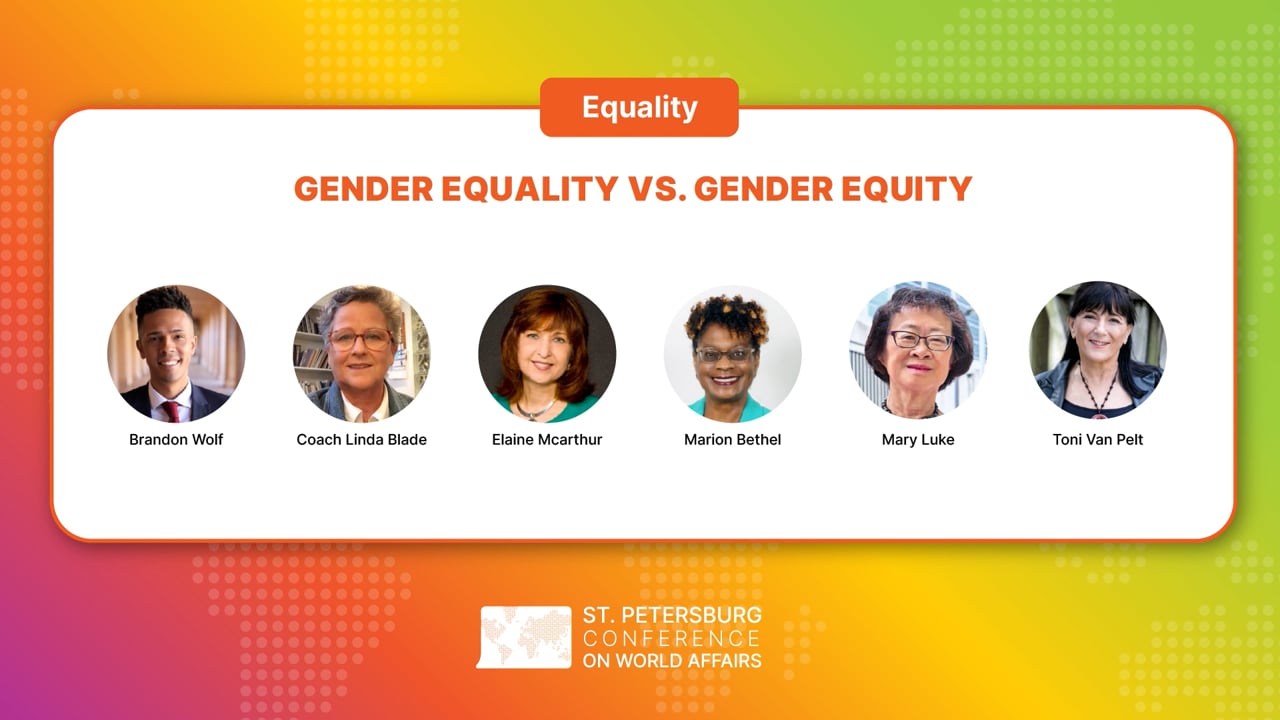 Equality

GENDER EQUALITY VS. GENDER EQUITY

Brandon Wolf

Coach Linda Blade

Elaine Mcarthur

Marion Bethel

Mary Luke

Toni Van Pelt

ST. PETERSBURG
CONFERENCE
ON WORLD AFFAIRS